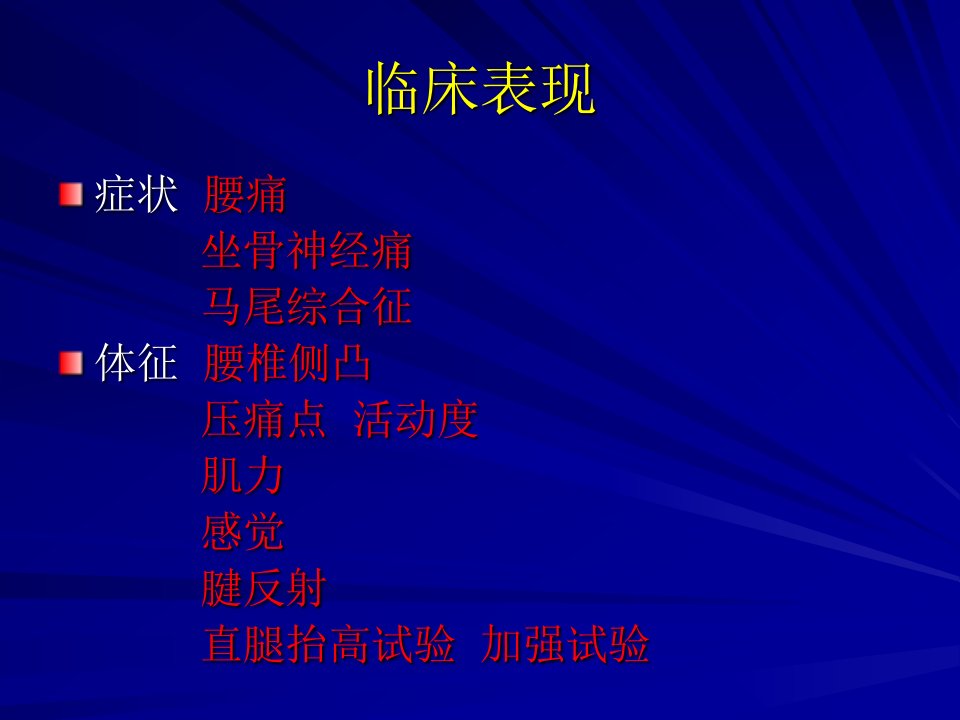 临床表现

症状 腰痛
坐骨神经痛
马尾综合征

体征 腰椎侧凸
压痛点 活动度
肌力
感觉
腱反射
直腿抬高试验 加强试验